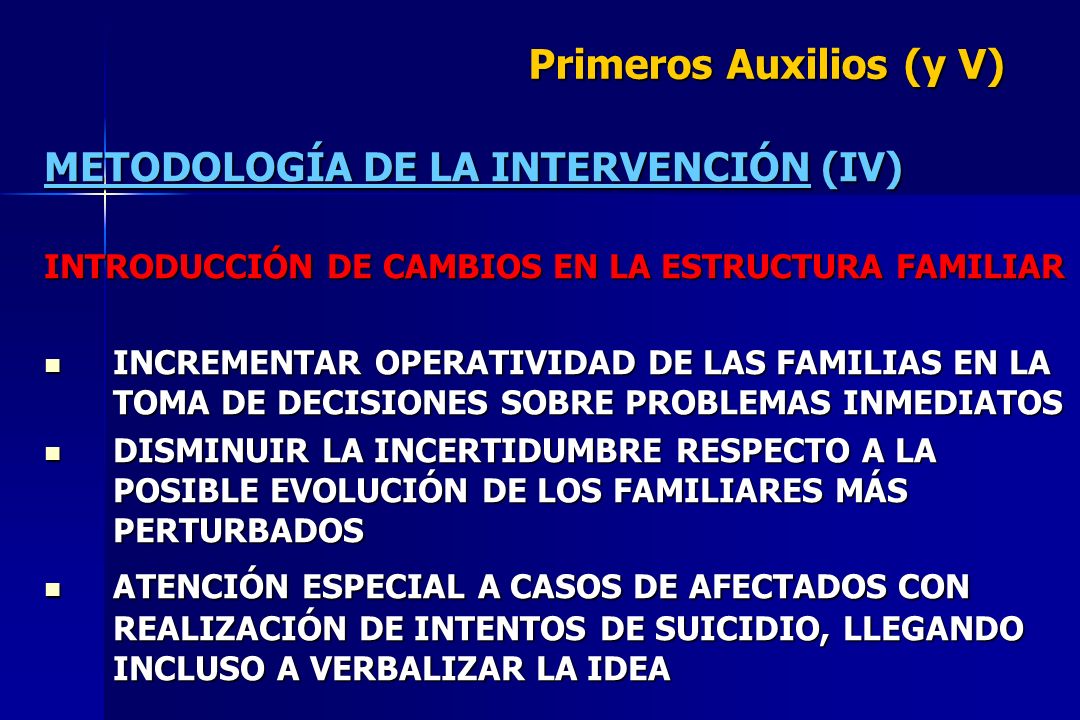 Primeros Auxilios (y V)

METODOLOGÍA DE LA INTERVENCIÓN (IV)

INTRODUCCIÓN DE CAMBIOS EN LA ESTRUCTURA FAMILIAR

- INCREMENTAR OPERATIVIDAD DE LAS FAMILIAS EN LA TOMA DE DECISIONES SOBRE PROBLEMAS INMEDIATOS
- DISMINUIR LA INCERTIDUMBRE RESPECTO A LA POSIBLE EVOLUCIÓN DE LOS FAMILIARES MÁS PERTURBADOS
- ATENCIÓN ESPECIAL A CASOS DE AFECTADOS CON REALIZACIÓN DE INTENTOS DE SUICIDIO, LLEGANDO INCLUSO A VERBALIZAR LA IDEA